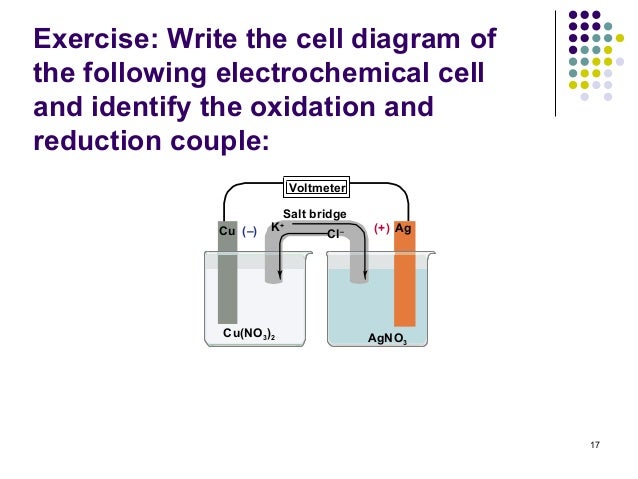 Exercise: Write the cell diagram of the following electrochemical cell and identify the oxidation and reduction couple:

Voltmeter

Salt bridge

Cu (–)

$K^+$

$Cl^-$

(+) Ag

$Cu(NO_3)_2$

$AgNO_3$

17